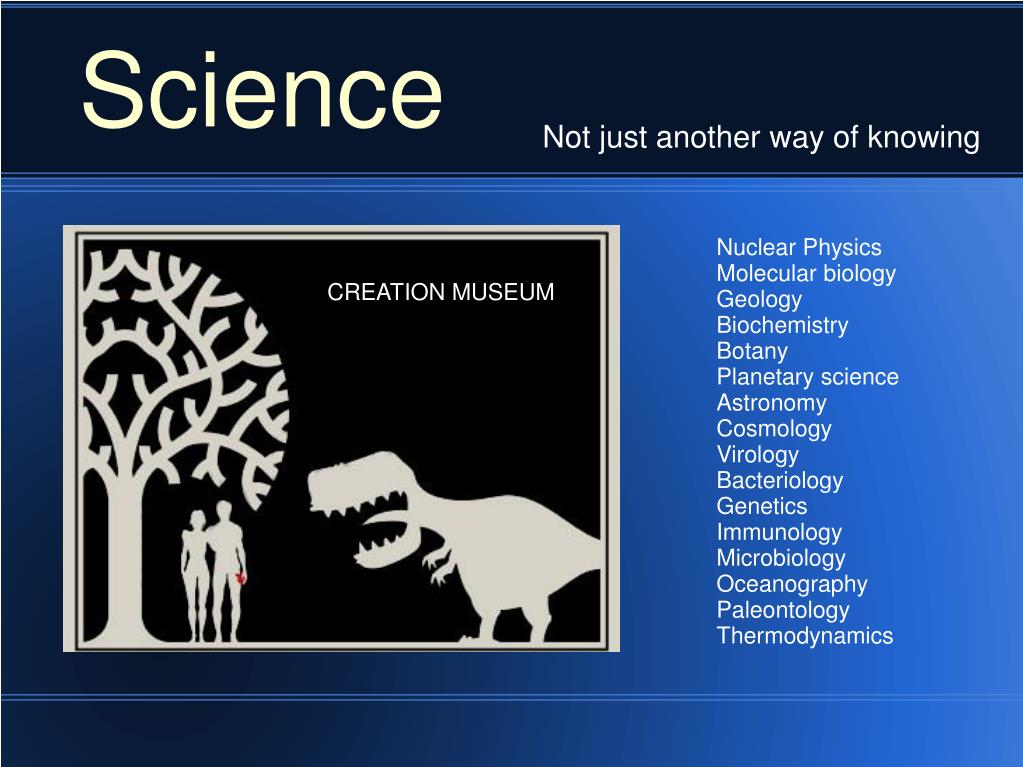 Science

Not just another way of knowing

CREATION MUSEUM

Nuclear Physics
Molecular biology
Geology
Biochemistry
Botany
Planetary science
Astronomy
Cosmology
Virology
Bacteriology
Genetics
Immunology
Microbiology
Oceanography
Paleontology
Thermodynamics